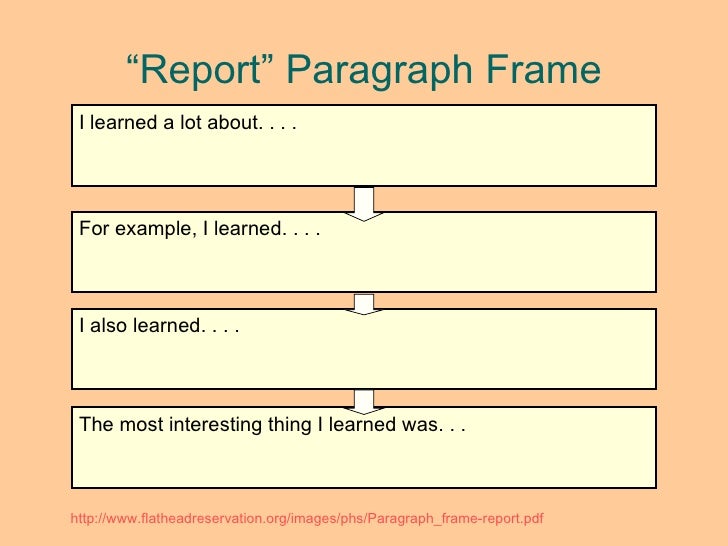 “Report” Paragraph Frame

I learned a lot about. . . .

For example, I learned. . . .

I also learned. . . .

The most interesting thing I learned was. . .

http://www.flatheadreservation.org/images/phs/Paragraph_frame-report.pdf